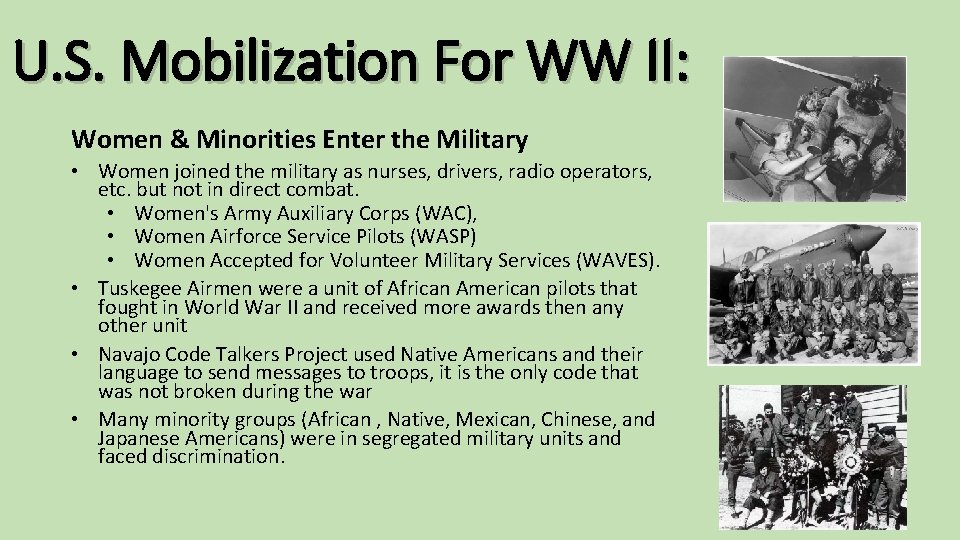 U.S. Mobilization For WW II:

Women & Minorities Enter the Military

• Women joined the military as nurses, drivers, radio operators, etc. but not in direct combat.
• Women's Army Auxiliary Corps (WAC),
• Women Airforce Service Pilots (WASP)
• Women Accepted for Volunteer Military Services (WAVES).
• Tuskegee Airmen were a unit of African American pilots that fought in World War II and received more awards then any other unit
• Navajo Code Talkers Project used Native Americans and their language to send messages to troops, it is the only code that was not broken during the war
• Many minority groups (African , Native, Mexican, Chinese, and Japanese Americans) were in segregated military units and faced discrimination.